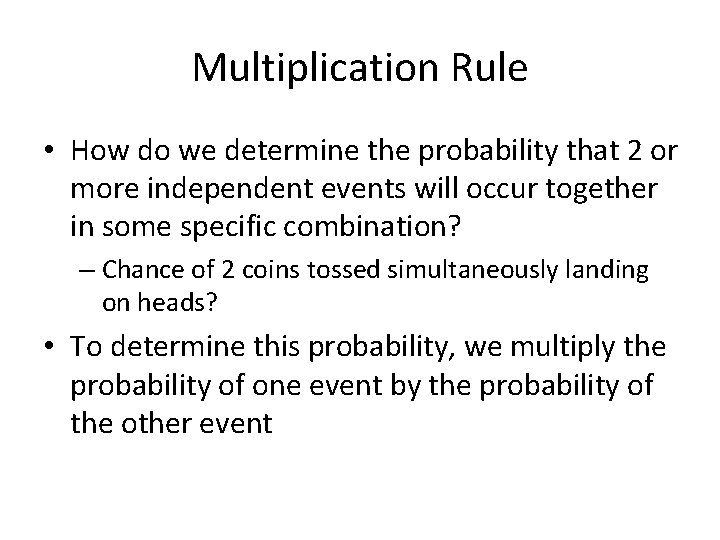 Multiplication Rule

• How do we determine the probability that 2 or more independent events will occur together in some specific combination?

– Chance of 2 coins tossed simultaneously landing on heads?

• To determine this probability, we multiply the probability of one event by the probability of the other event